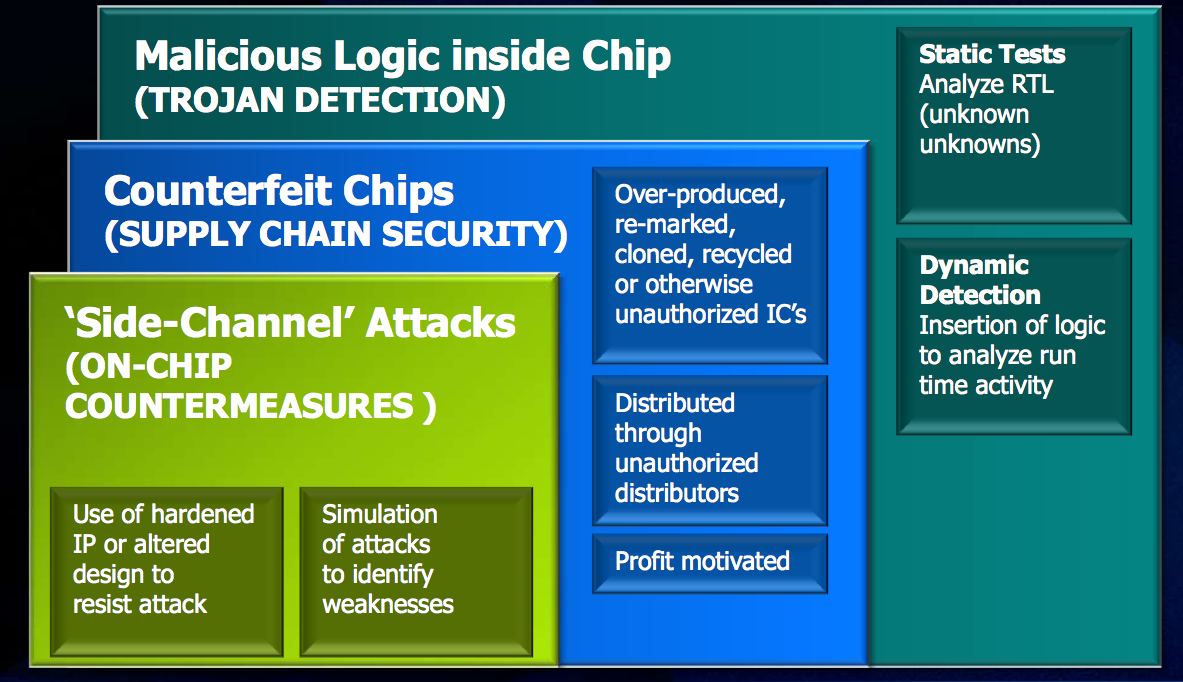 Malicious Logic inside Chip
(TROJAN DETECTION)

Static Tests
Analyze RTL (unknown unknowns)

Dynamic Detection
Insertion of logic to analyze run time activity

Counterfeit Chips
(SUPPLY CHAIN SECURITY)

Over-produced, re-marked, cloned, recycled or otherwise unauthorized IC's

Distributed through unauthorized distributors

Profit motivated

'Side-Channel' Attacks
(ON-CHIP COUNTERMEASURES )

Use of hardened IP or altered design to resist attack

Simulation of attacks to identify weaknesses